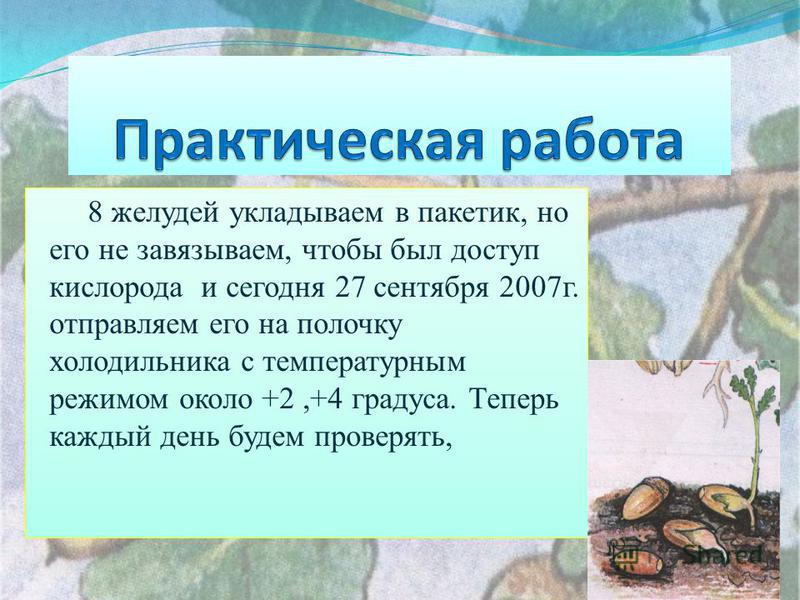 Практическая работа

8 желудей укладываем в пакетик, но его не завязываем, чтобы был доступ кислорода  и сегодня 27 сентября 2007г. отправляем его на полочку холодильника с температурным режимом около +2 ,+4 градуса. Теперь каждый день будем проверять,

Shared